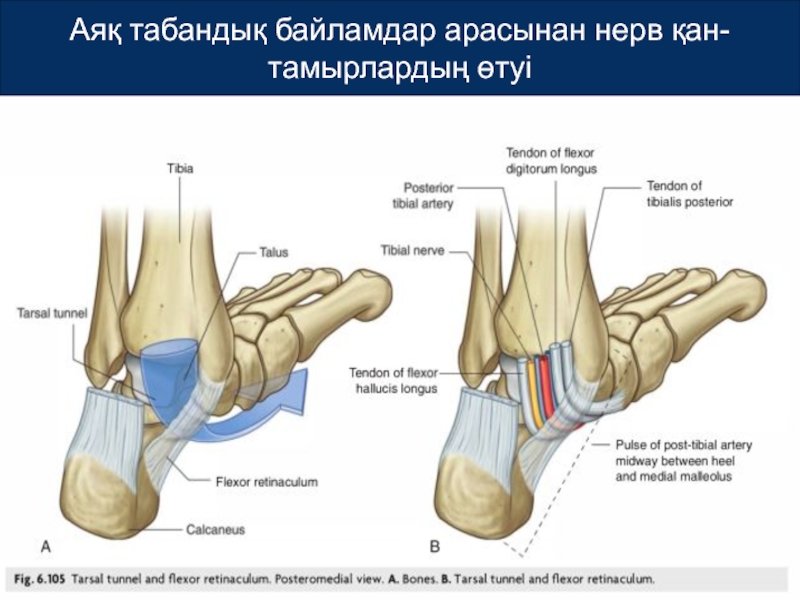 Аяқ табандық байламдар арасынан нерв қан-тамырлардың өтуі

Tibia

Talus

Tarsal tunnel

Flexor retinaculum

Calcaneus

A

Tendon of flexor digitorum longus

Posterior tibial artery

Tendon of tibialis posterior

Tibial nerve

Tendon of flexor hallucis longus

Pulse of post-tibial artery midway between heel and medial malleolus

B

Fig. 6.105 Tarsal tunnel and flexor retinaculum. Posteromedial view. A. Bones. B. Tarsal tunnel and flexor retinaculum.